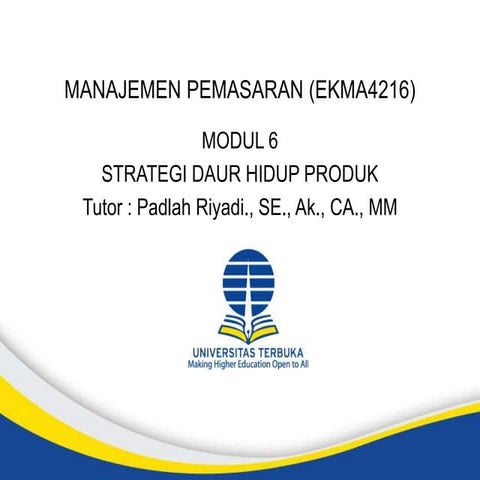 MANAJEMEN PEMASARAN (EKMA4216)

MODUL 6

STRATEGI DAUR HIDUP PRODUK

Tutor : Padlah Riyadi., SE., Ak., CA., MM

UNIVERSITAS TERBUKA
Making Higher Education Open to All